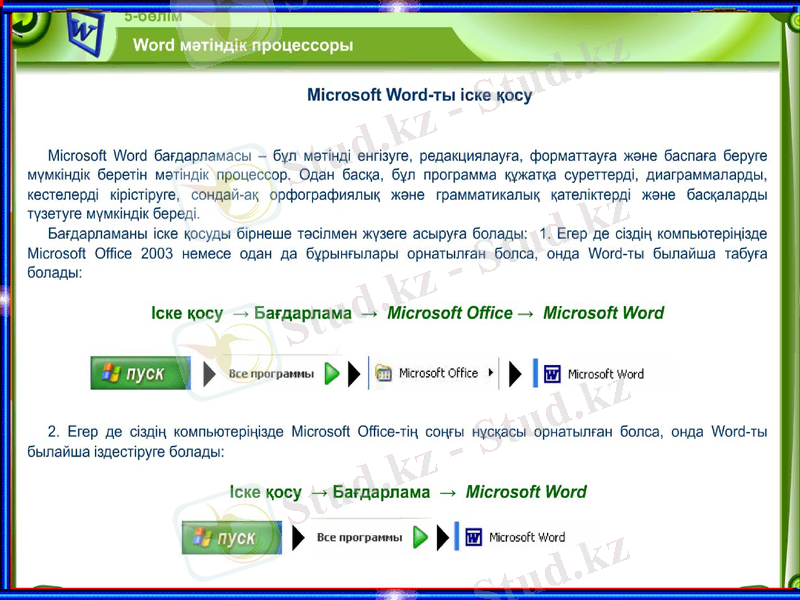 5-бөлім

Word мәтіндік процессоры

Microsoft Word-ты іске қосу

Microsoft Word бағдарламасы – бұл мәтінді енгізуге, редакциялауға, форматтауға және баспаға беруге мүмкіндік беретін мәтіндік процессор. Одан басқа, бұл программа құжатқа суреттерді, диаграммаларды, кестелерді кірістіруге, сондай-ақ орфографиялық және грамматикалық қателіктерді және басқаларды түзетуге мүмкіндік береді.

Бағдарламаны іске қосуды бірнеше тәсілмен жүзеге асыруға болады: 1. Егер де сіздің компьютеріңізде Microsoft Office 2003 немесе одан да бұрынғылары орнатылған болса, онда Word-ты былайша табуға болады:

Іске қосу → Бағдарлама → Microsoft Office → Microsoft Word

пуск Все программы Microsoft Office Microsoft Word

2. Егер де сіздің компьютеріңізде Microsoft Office-тің соңғы нұсқасы орнатылған болса, онда Word-ты былайша іздестіруге болады:

Іске қосу → Бағдарлама → Microsoft Word

пуск Все программы Microsoft Word

Stud.kz - Stud.kz